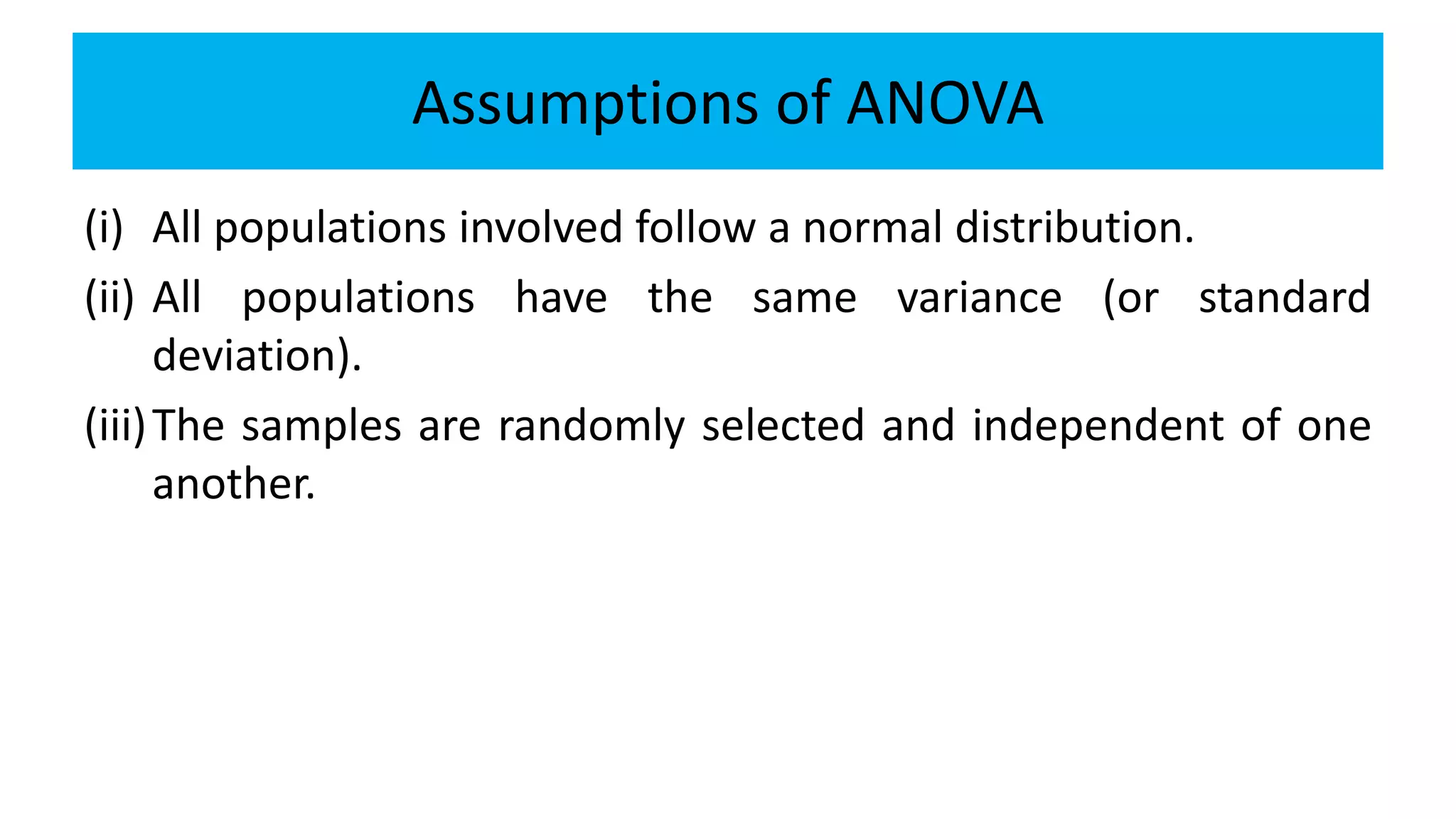 Assumptions of ANOVA

(i) All populations involved follow a normal distribution.

(ii) All populations have the same variance (or standard deviation).

(iii) The samples are randomly selected and independent of one another.